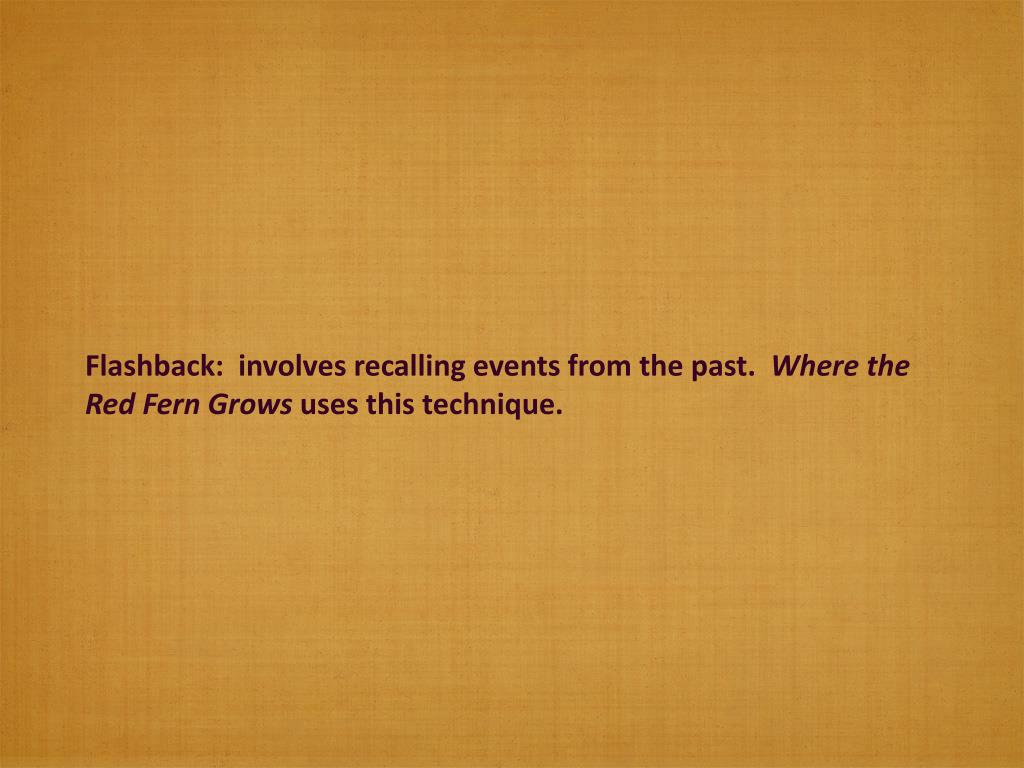 Flashback: involves recalling events from the past. Where the Red Fern Grows uses this technique.